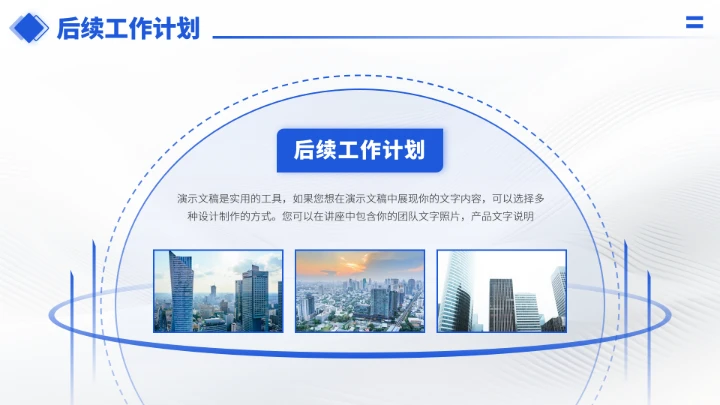 后续工作计划

后续工作计划

演示文稿是实用的工具，如果您想在演示文稿中展现你的文字内容，可以选择多种设计制作的方式。您可以在讲座中包含你的团队文字照片，产品文字说明